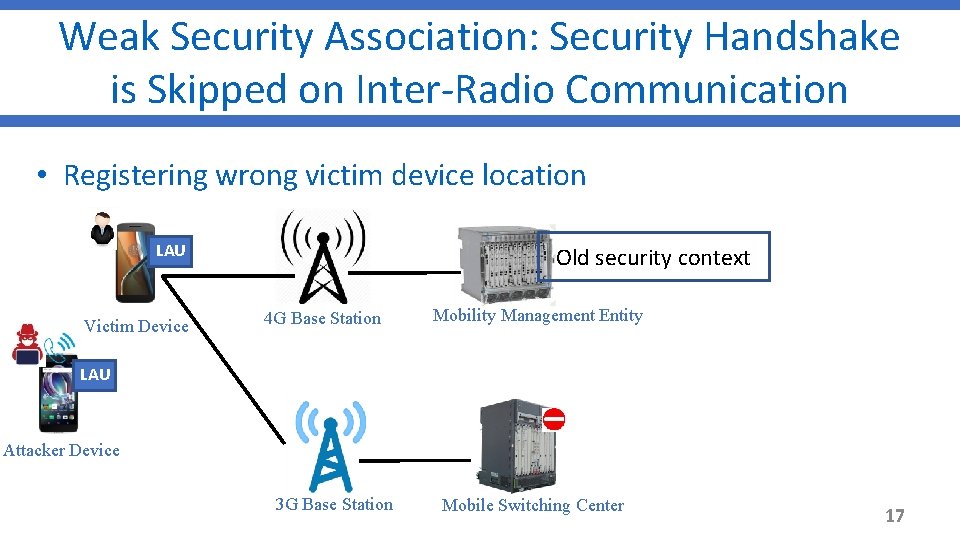 Weak Security Association: Security Handshake is Skipped on Inter-Radio Communication

• Registering wrong victim device location

LAU

Old security context

Victim Device

4G Base Station

Mobility Management Entity

LAU

Attacker Device

3G Base Station

Mobile Switching Center

17